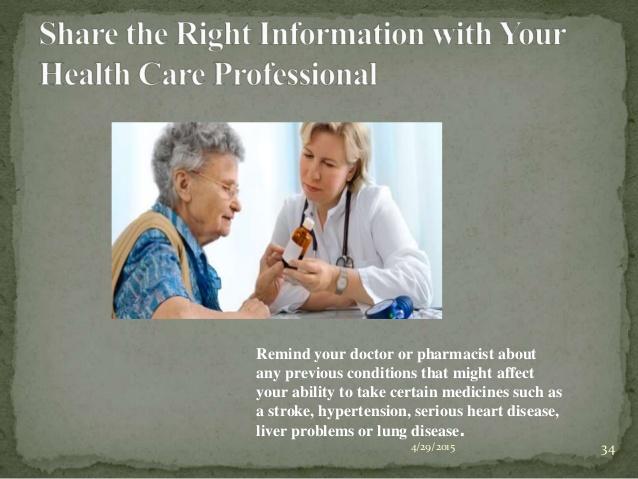 Share the Right Information with Your Health Care Professional

Remind your doctor or pharmacist about any previous conditions that might affect your ability to take certain medicines such as a stroke, hypertension, serious heart disease, liver problems or lung disease.

4/29/2015

34